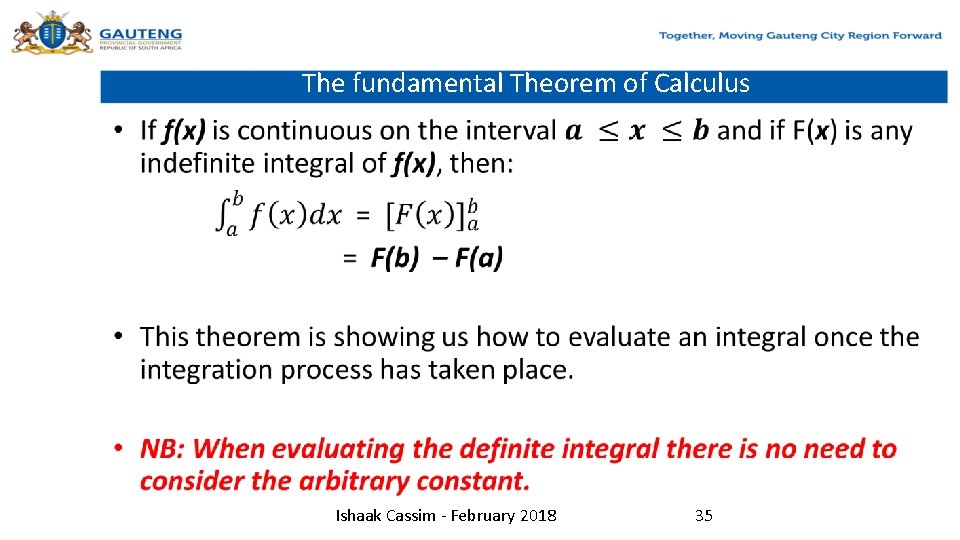 GAUTENG
PROVINCIAL GOVERNMENT
REPUBLIC OF SOUTH AFRICA

Together, Moving Gauteng City Region Forward

The fundamental Theorem of Calculus

• If f(x) is continuous on the interval $a \leq x \leq b$ and if F(x) is any indefinite integral of f(x), then:

$\int_a^b f(x)dx = [F(x)]_a^b$

= F(b) – F(a)

• This theorem is showing us how to evaluate an integral once the integration process has taken place.

• NB: When evaluating the definite integral there is no need to consider the arbitrary constant.

Ishaak Cassim - February 2018

35